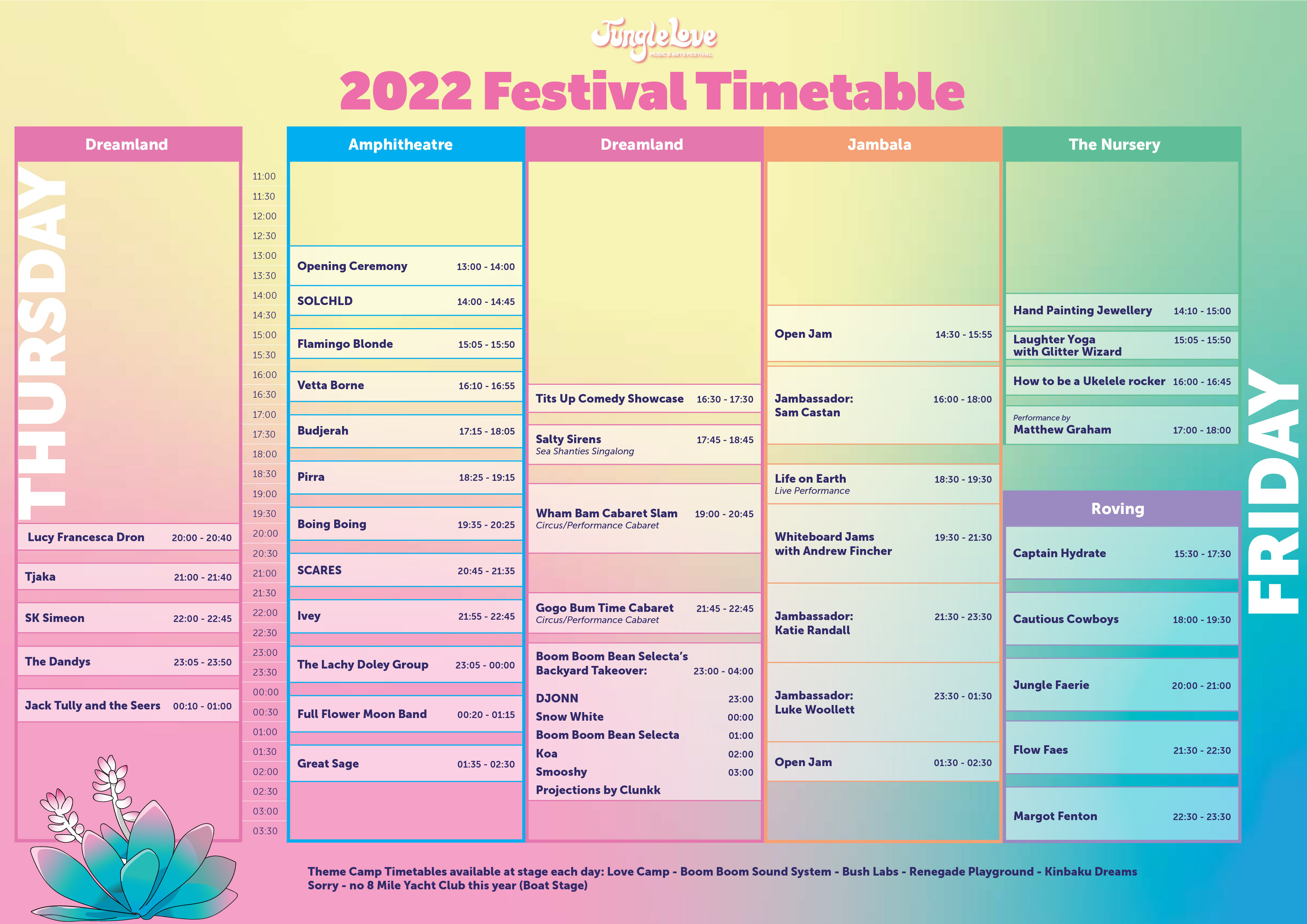 JungleLove
MUSIC & ARTS FESTIVAL

2022 Festival Timetable

THURSDAY

Dreamland

Lucy Francesca Dron 20:00 - 20:40
Tjaka 21:00 - 21:40
SK Simeon 22:00 - 22:45
The Dandys 23:05 - 23:50
Jack Tully and the Seers 00:10 - 01:00

11:00
11:30
12:00
12:30
13:00
13:30
14:00
14:30
15:00
15:30
16:00
16:30
17:00
17:30
18:00
18:30
19:00
19:30
20:00
20:30
21:00
21:30
22:00
22:30
23:00
23:30
00:00
00:30
01:00
01:30
02:00
02:30
03:00
03:30

Amphitheatre

Opening Ceremony 13:00 - 14:00
SOLCHLD 14:00 - 14:45
Flamingo Blonde 15:05 - 15:50
Vetta Borne 16:10 - 16:55
Budjerah 17:15 - 18:05
Pirra 18:25 - 19:15
Boing Boing 19:35 - 20:25
SCARES 20:45 - 21:35
Ivey 21:55 - 22:45
The Lachy Doley Group 23:05 - 00:00
Full Flower Moon Band 00:20 - 01:15
Great Sage 01:35 - 02:30

Dreamland

Tits Up Comedy Showcase 16:30 - 17:30
Salty Sirens 17:45 - 18:45
Sea Shanties Singalong
Wham Bam Cabaret Slam 19:00 - 20:45
Circus/Performance Cabaret
Gogo Bum Time Cabaret 21:45 - 22:45
Circus/Performance Cabaret
Boom Boom Bean Selecta's Backyard Takeover: 23:00 - 04:00
DJONN 23:00
Snow White 00:00
Boom Boom Bean Selecta 01:00
Koa 02:00
Smooshy 03:00
Projections by Clunkk

Jambala

Open Jam 14:30 - 15:55
Jambassador: Sam Castan 16:00 - 18:00
Life on Earth 18:30 - 19:30
Live Performance
Whiteboard Jams with Andrew Fincher 19:30 - 21:30
Jambassador: Katie Randall 21:30 - 23:30
Jambassador: Luke Woollett 23:30 - 01:30
Open Jam 01:30 - 02:30

The Nursery

Hand Painting Jewellery 14:10 - 15:00
Laughter Yoga with Glitter Wizard 15:05 - 15:50
How to be a Ukelele rocker 16:00 - 16:45
Performance by
Matthew Graham 17:00 - 18:00

Roving

Captain Hydrate 15:30 - 17:30
Cautious Cowboys 18:00 - 19:30
Jungle Faerie 20:00 - 21:00
Flow Faes 21:30 - 22:30
Margot Fenton 22:30 - 23:30

FRIDAY

Theme Camp Timetables available at stage each day: Love Camp - Boom Boom Sound System - Bush Labs - Renegade Playground - Kinbaku Dreams
Sorry - no 8 Mile Yacht Club this year (Boat Stage)